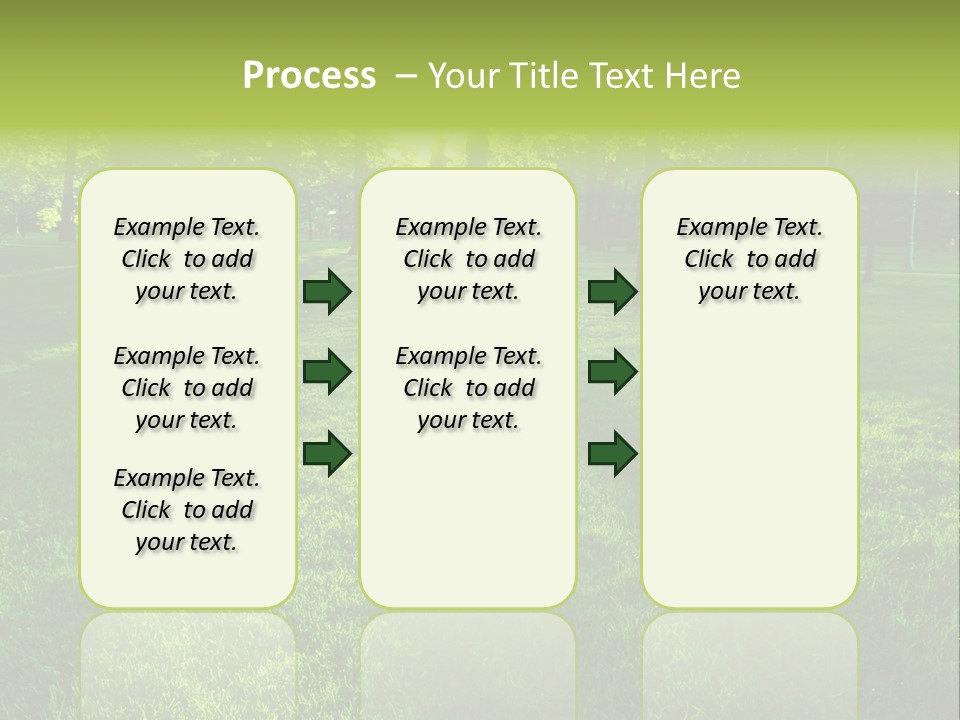 Process – Your Title Text Here

Example Text. Click to add your text.

Example Text. Click to add your text.

Example Text. Click to add your text.

Example Text. Click to add your text.

Example Text. Click to add your text.

Example Text. Click to add your text.